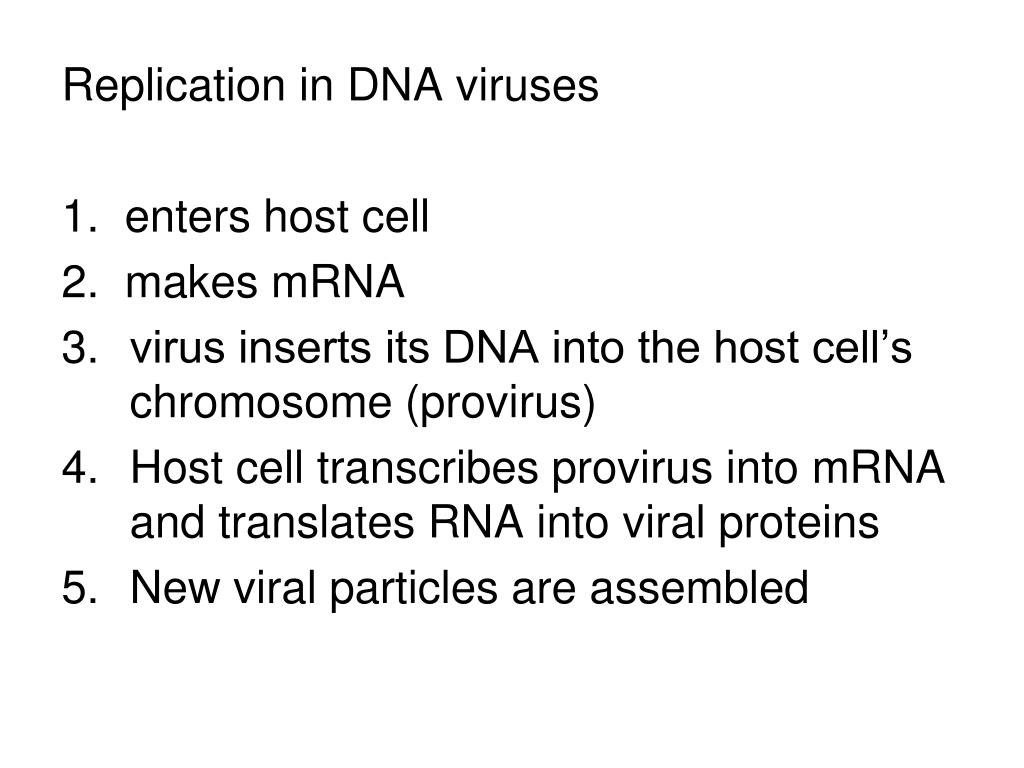 Replication in DNA viruses

1. enters host cell
2. makes mRNA
3. virus inserts its DNA into the host cell’s chromosome (provirus)
4. Host cell transcribes provirus into mRNA and translates RNA into viral proteins
5. New viral particles are assembled